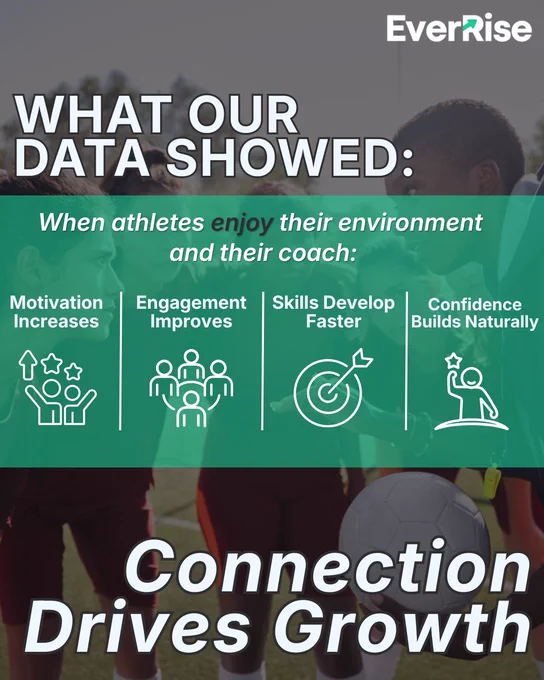 EverRise

WHAT OUR DATA SHOWED:

When athletes enjoy their environment and their coach:

Motivation Increases

Engagement Improves

Skills Develop Faster

Confidence Builds Naturally

Connection Drives Growth